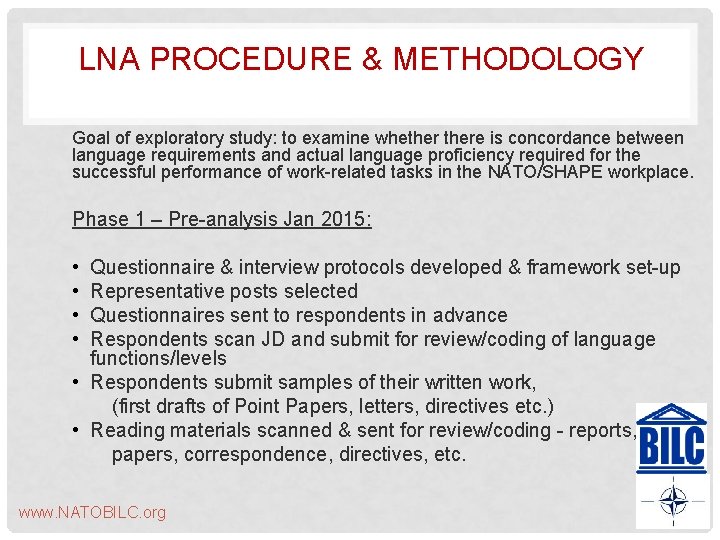 LNA PROCEDURE & METHODOLOGY

Goal of exploratory study: to examine whether there is concordance between language requirements and actual language proficiency required for the successful performance of work-related tasks in the NATO/SHAPE workplace.

Phase 1 – Pre-analysis Jan 2015:

• Questionnaire & interview protocols developed & framework set-up
• Representative posts selected
• Questionnaires sent to respondents in advance
• Respondents scan JD and submit for review/coding of language functions/levels
• Respondents submit samples of their written work, (first drafts of Point Papers, letters, directives etc.)
• Reading materials scanned & sent for review/coding - reports, papers, correspondence, directives, etc.

BILC

www.NATOBILC.org